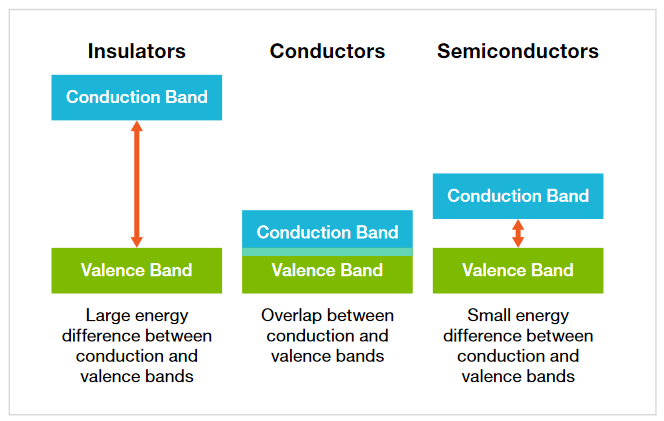 Insulators

Conduction Band

Valence Band

Large energy difference between conduction and valence bands

Conductors

Conduction Band

Valence Band

Overlap between conduction and valence bands

Semiconductors

Conduction Band

Valence Band

Small energy difference between conduction and valence bands